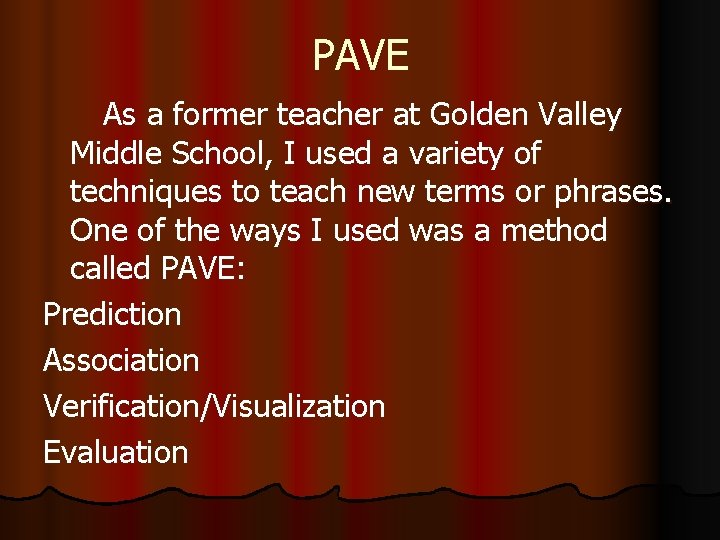 PAVE

As a former teacher at Golden Valley Middle School, I used a variety of techniques to teach new terms or phrases. One of the ways I used was a method called PAVE:

Prediction

Association

Verification/Visualization

Evaluation